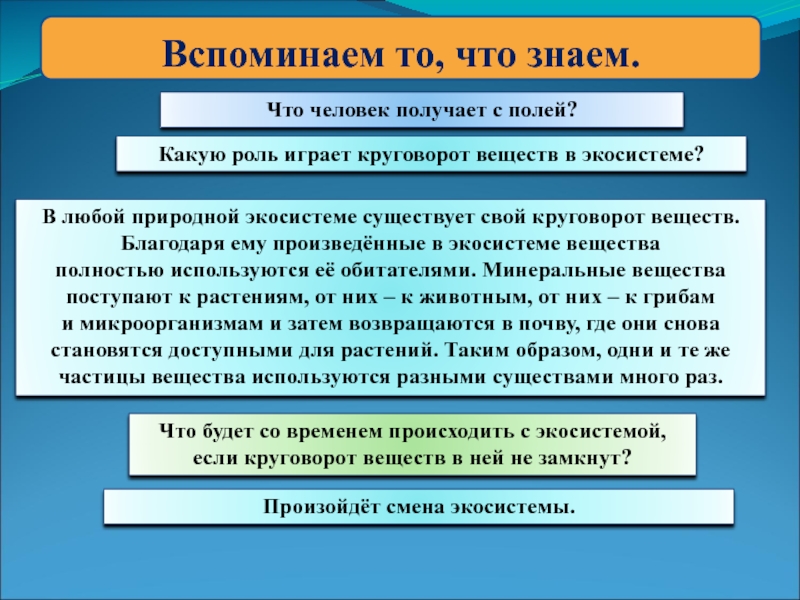 Вспоминаем то, что знаем.

Что человек получает с полей?

Какую роль играет круговорот веществ в экосистеме?

В любой природной экосистеме существует свой круговорот веществ. Благодаря ему произведённые в экосистеме вещества полностью используются её обитателями. Минеральные вещества поступают к растениям, от них – к животным, от них – к грибам и микроорганизмам и затем возвращаются в почву, где они снова становятся доступными для растений. Таким образом, одни и те же частицы вещества используются разными существами много раз.

Что будет со временем происходить с экосистемой, если круговорот веществ в ней не замкнут?

Произойдёт смена экосистемы.